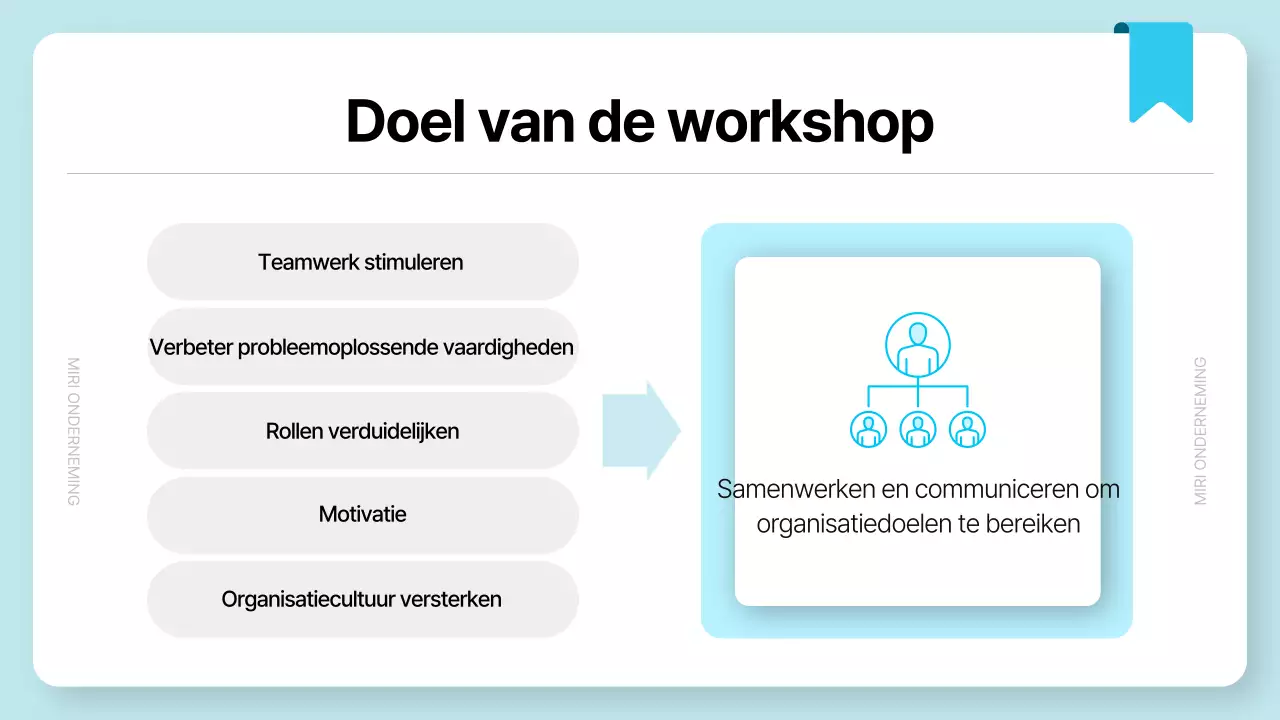 Doel van de workshop

MIRI ONDERNEMING

Teamwerk stimuleren

Verbeter probleemoplossende vaardigheden

Rollen verduidelijken

Motivatie

Organisatiecultuur versterken

Samenwerken en communiceren om organisatiedoelen te bereiken

MIRI ONDERNEMING